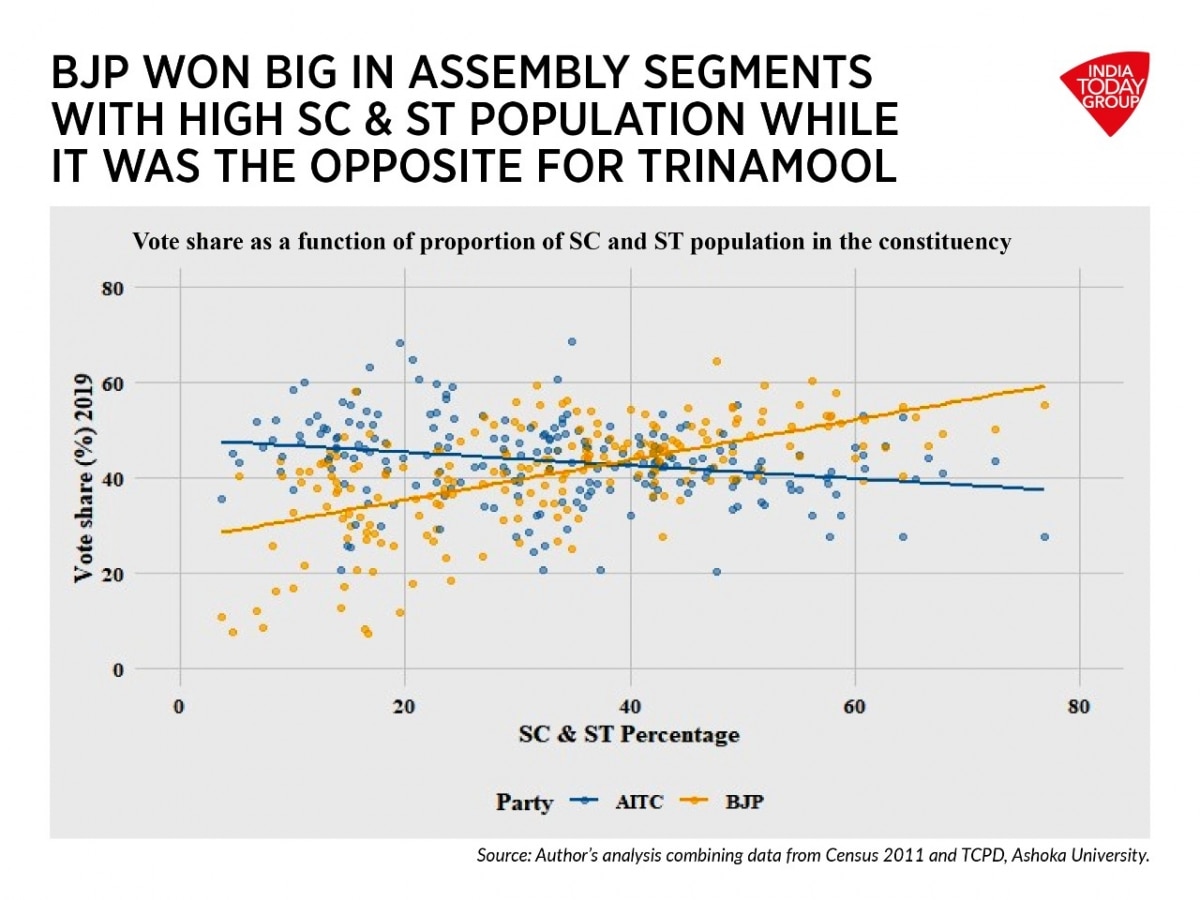 BJP WON BIG IN ASSEMBLY SEGMENTS WITH HIGH SC & ST POPULATION WHILE IT WAS THE OPPOSITE FOR TRINAMOOL

INDIA TODAY GROUP

Vote share as a function of proportion of SC and ST population in the constituency

Vote share (%) 2019

80
60
40
20
0

0
20
40
60
80

SC & ST Percentage

Party AITC BJP

Source: Author's analysis combining data from Census 2011 and TCPD, Ashoka University.